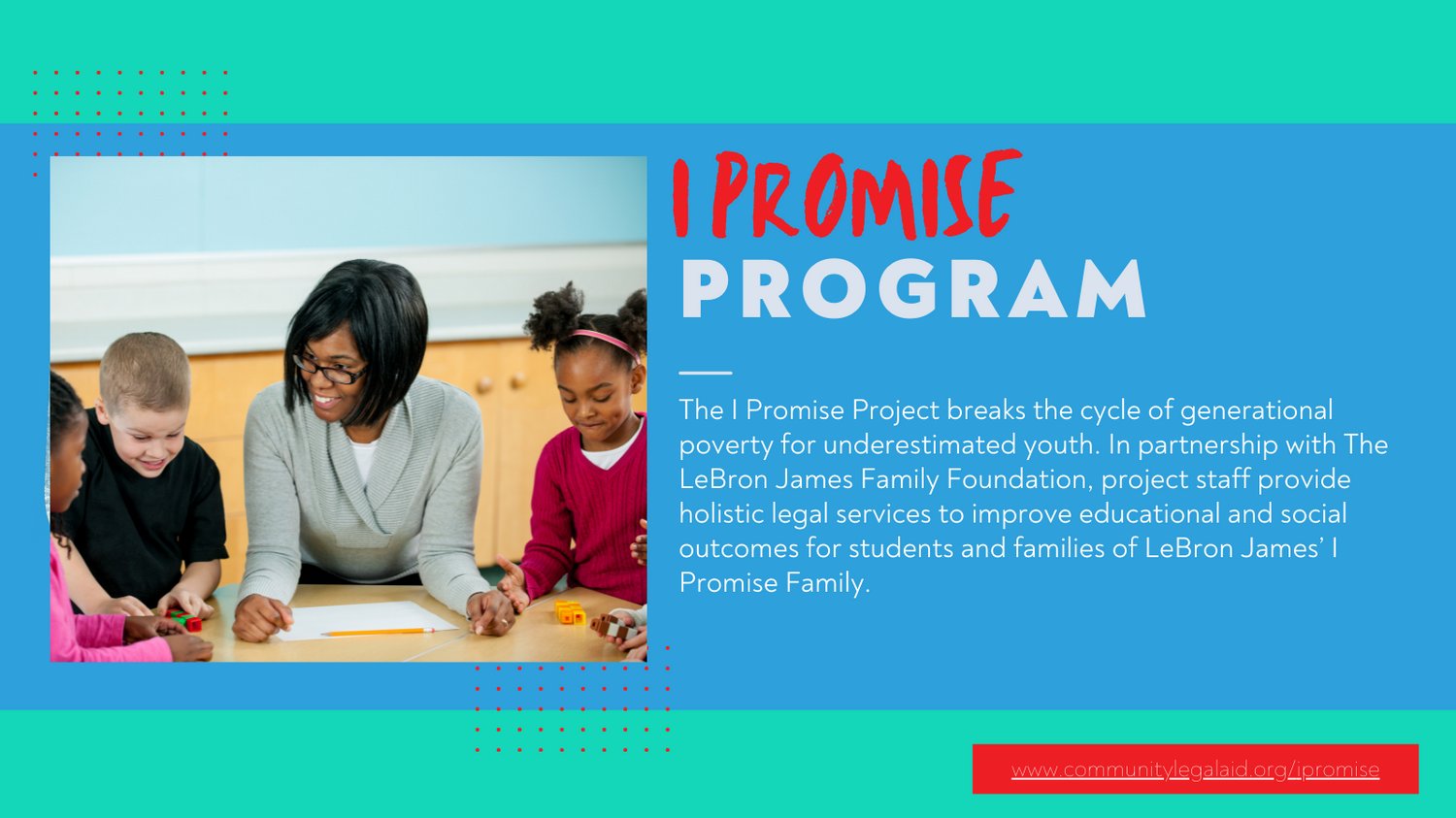 I PROMISE
PROGRAM

The I Promise Project breaks the cycle of generational poverty for underestimated youth. In partnership with The LeBron James Family Foundation, project staff provide holistic legal services to improve educational and social outcomes for students and families of LeBron James' I Promise Family.

www.communitylegalaid.org/ipromise